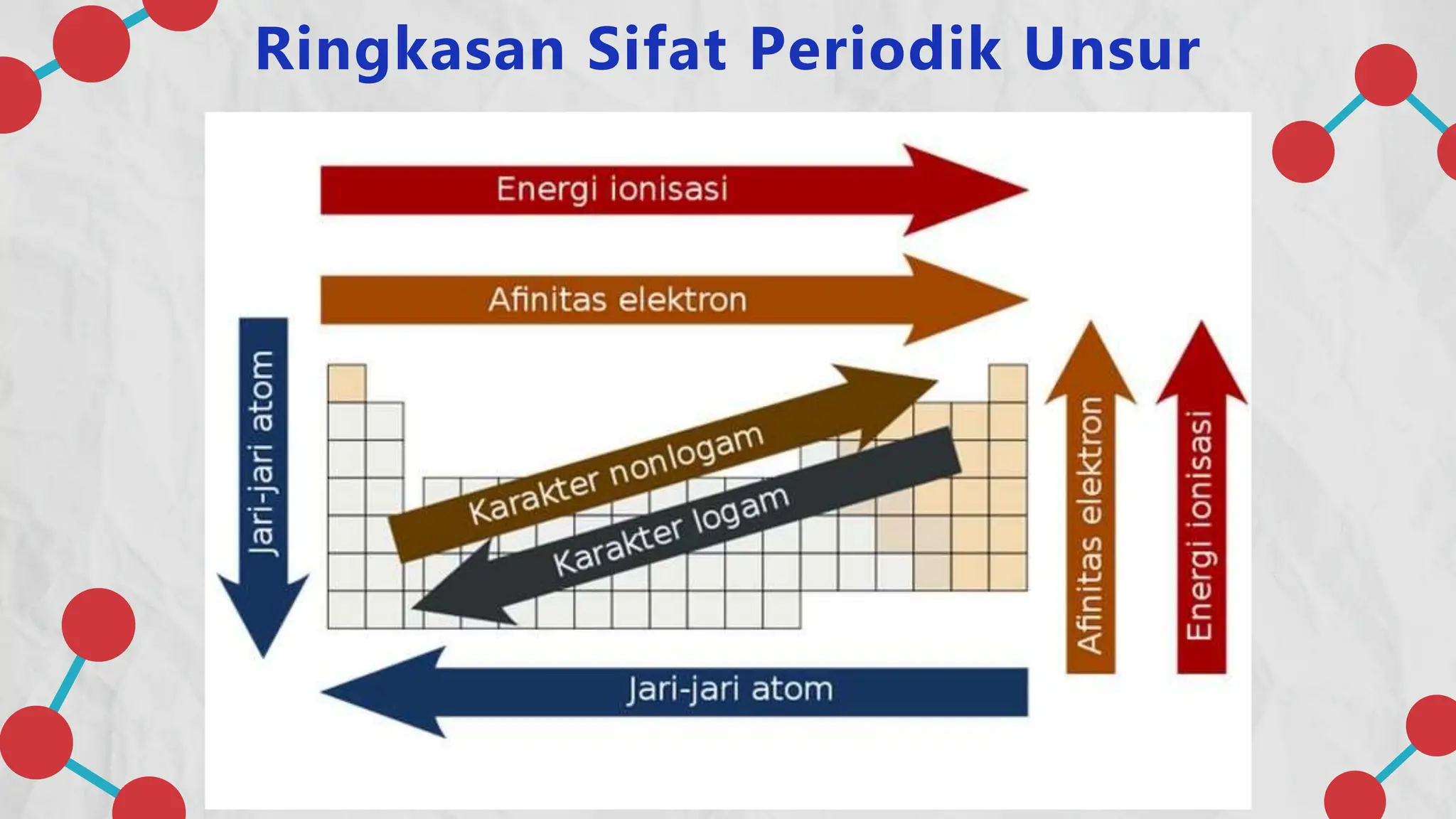 Ringkasan Sifat Periodik Unsur

Energi ionisasi

Afinitas elektron

Jari-jari atom

Karakter nonlogam

Karakter logam

Afinitas elektron

Energi ionisasi

Jari-jari atom